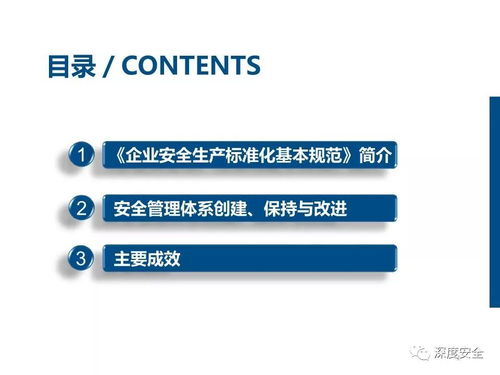 目录 / CONTENTS

1 《企业安全生产标准化基本规范》简介

2 安全管理体系创建、保持与改进

3 主要成效

深度安全